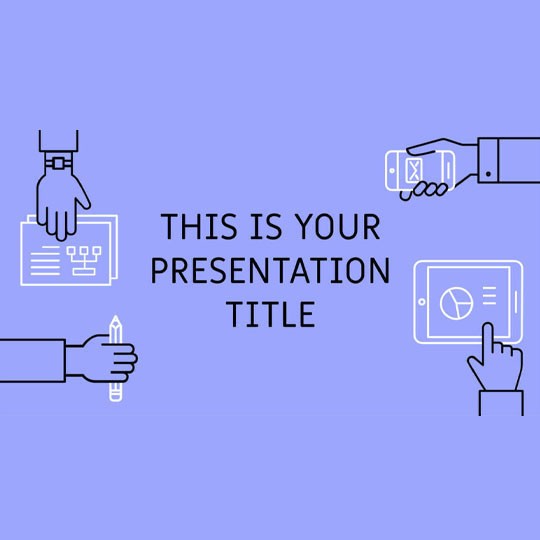 THIS IS YOUR PRESENTATION TITLE